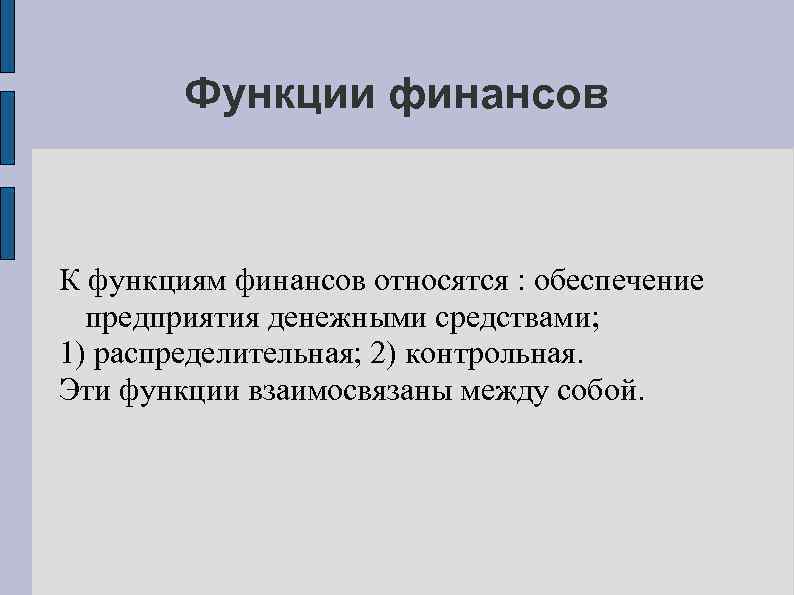 Функции финансов

К функциям финансов относятся : обеспечение предприятия денежными средствами;
1) распределительная; 2) контрольная.
Эти функции взаимосвязаны между собой.